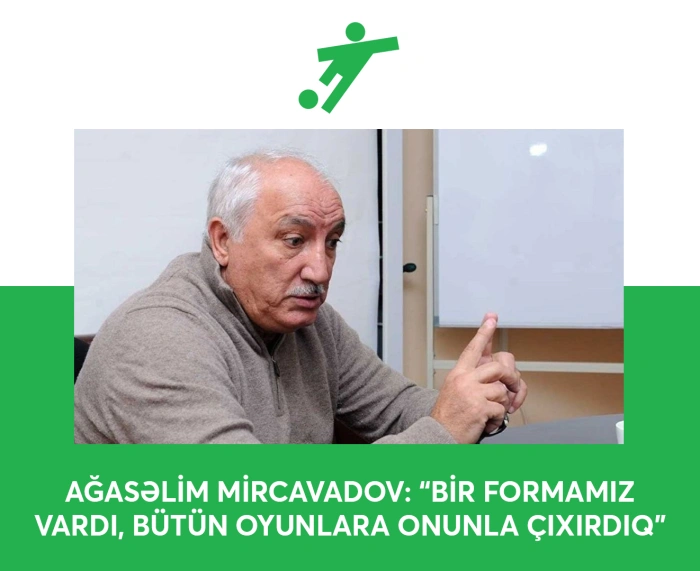 AĞASƏLİM MİRCAVADOV: "BİR FORMAMIZ VARDI, BÜTÜN OYUNLARA ONUNLA ÇIXIRDIQ"